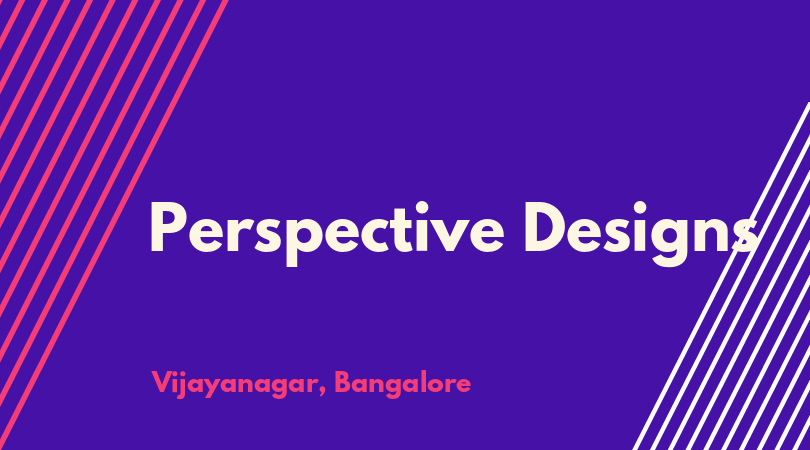 Perspective Designs

Vijayanagar, Bangalore